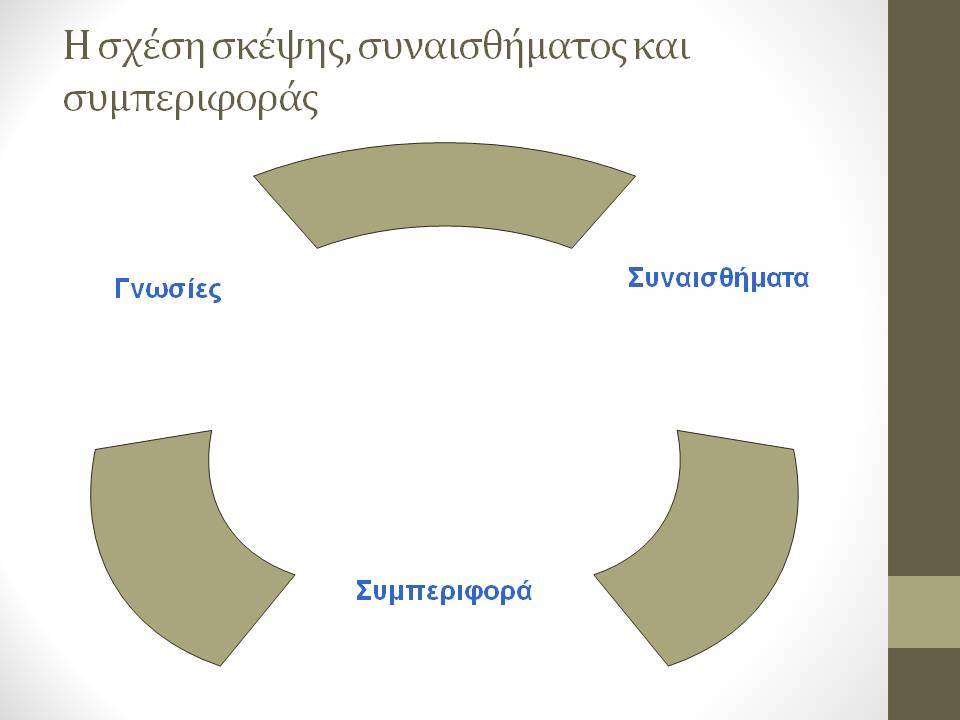 Η σχέση σκέψης, συναισθήματος και συμπεριφοράς

Γνωσίες

Συναισθήματα

Συμπεριφορά